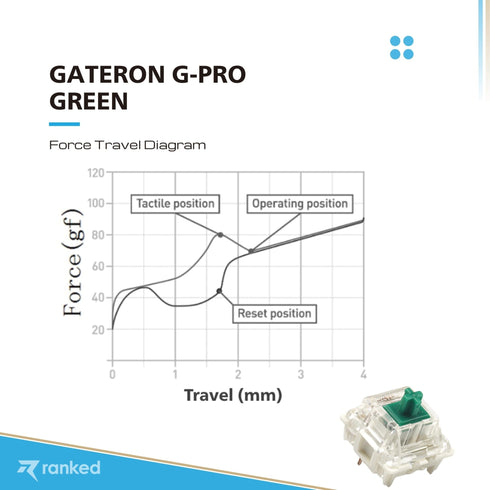 GATERON G-PRO GREEN

Force Travel Diagram

120
100
80
60
40
20

Force (gf)

Tactile position
Operating position
Reset position

0
1
2
3
4

Travel (mm)

ranked